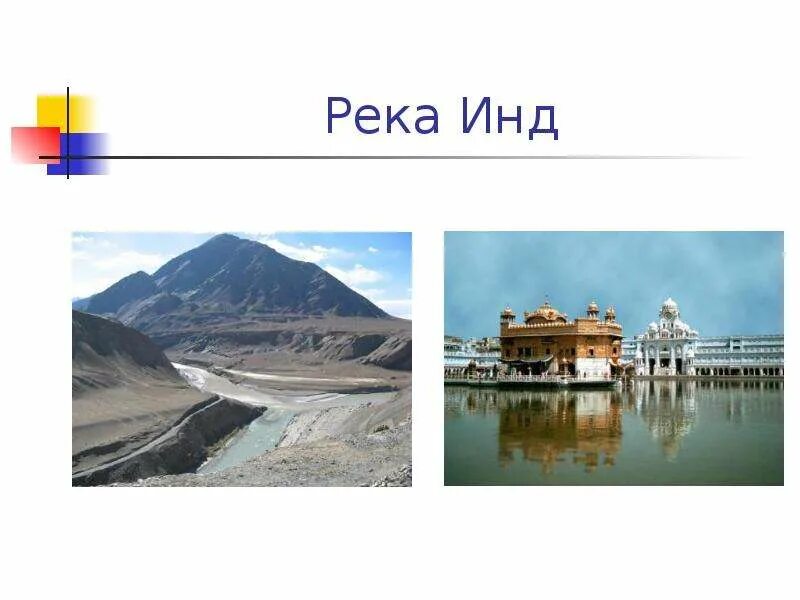 Река Инд